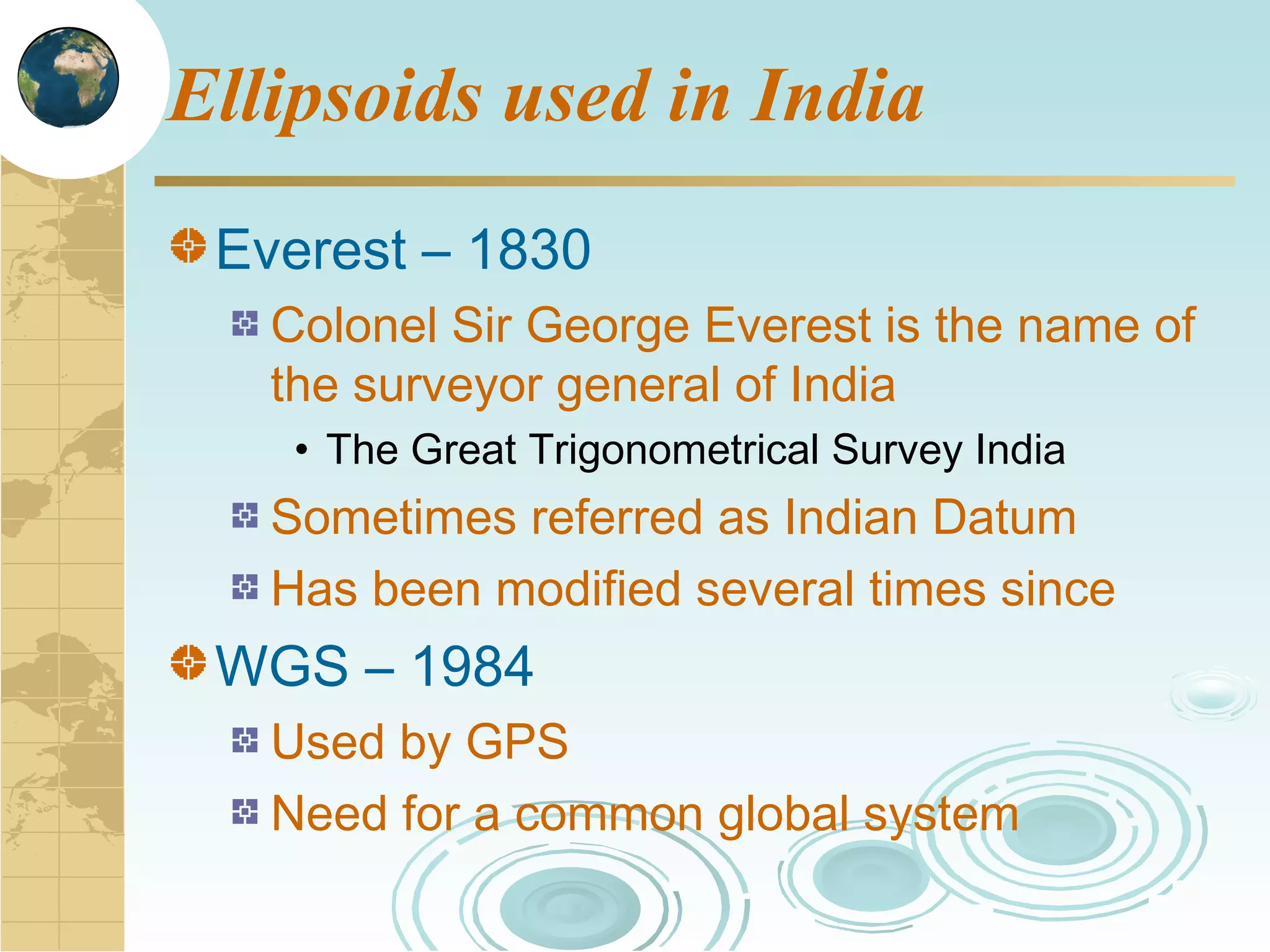 Ellipsoids used in India

Everest – 1830

Colonel Sir George Everest is the name of the surveyor general of India

• The Great Trigonometrical Survey India

Sometimes referred as Indian Datum

Has been modified several times since

WGS – 1984

Used by GPS

Need for a common global system